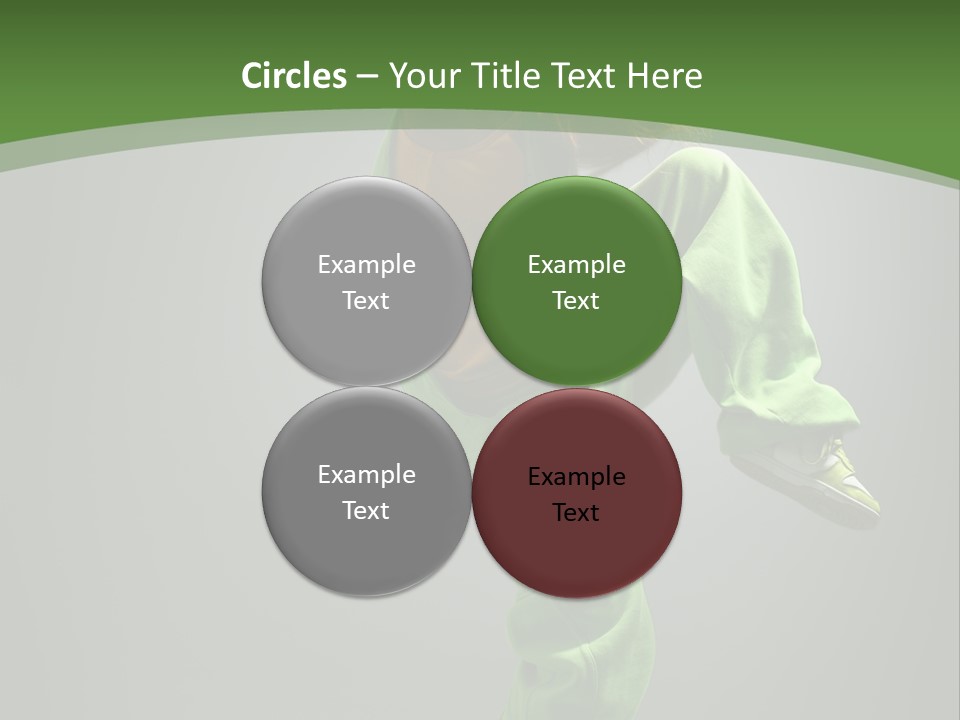 Circles – Your Title Text Here

Example Text

Example Text

Example Text

Example Text